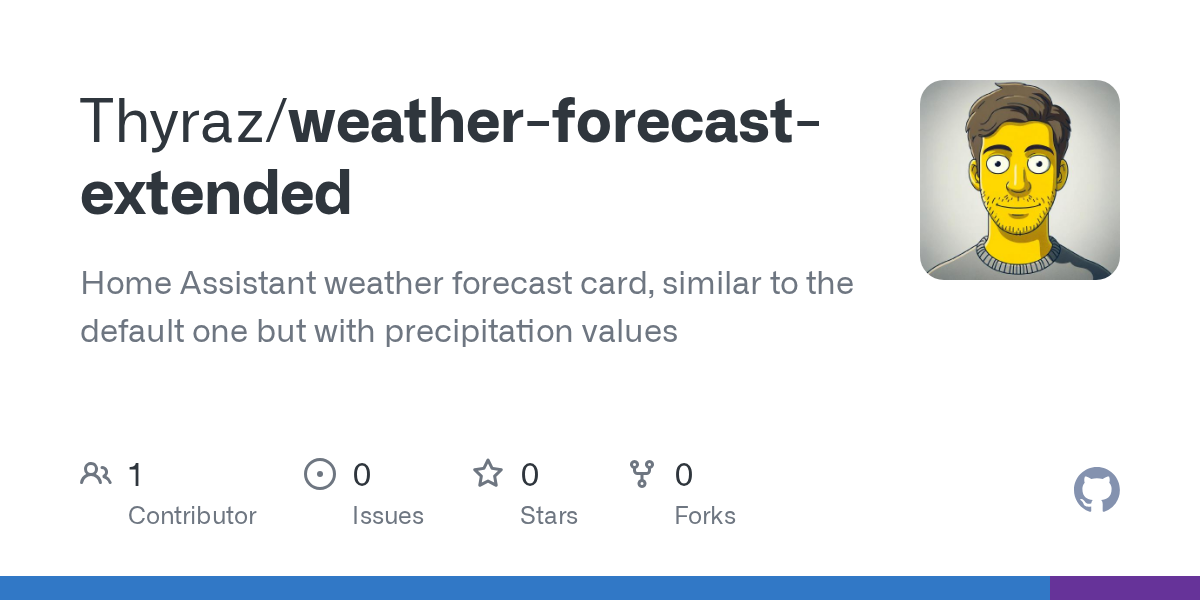 Thyraz/weather-forecast-extended

Home Assistant weather forecast card, similar to the default one but with precipitation values

1 Contributor

0 Issues

0 Stars

0 Forks